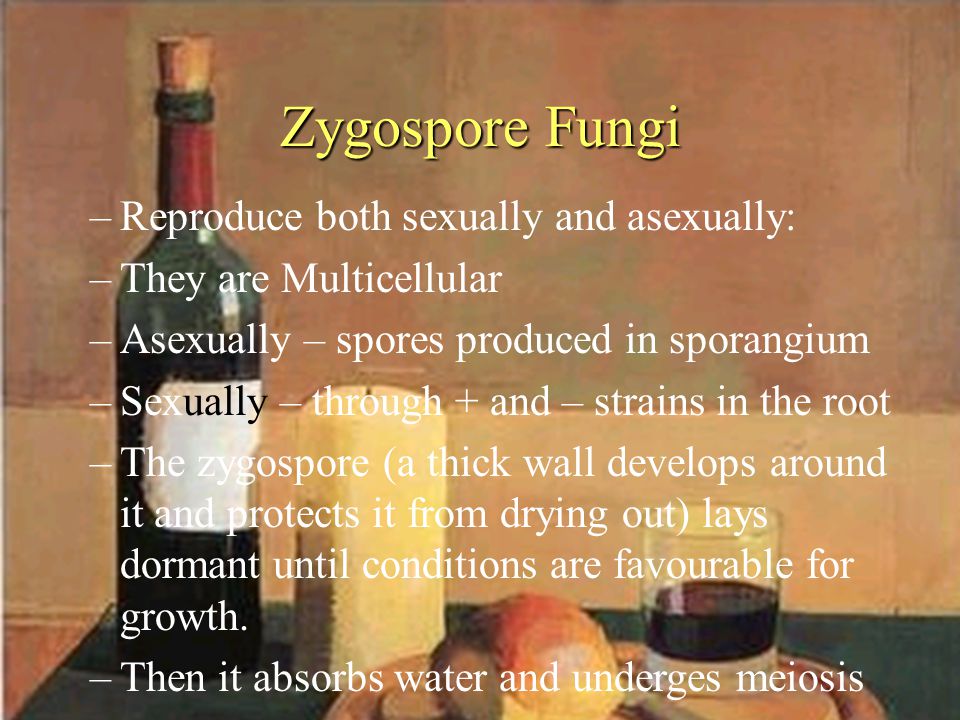 Zygospore Fungi

– Reproduce both sexually and asexually:

– They are Multicellular

– Asexually – spores produced in sporangium

– Sexually – through + and – strains in the root

– The zygospore (a thick wall develops around it and protects it from drying out) lays dormant until conditions are favourable for growth.

– Then it absorbs water and underges meiosis